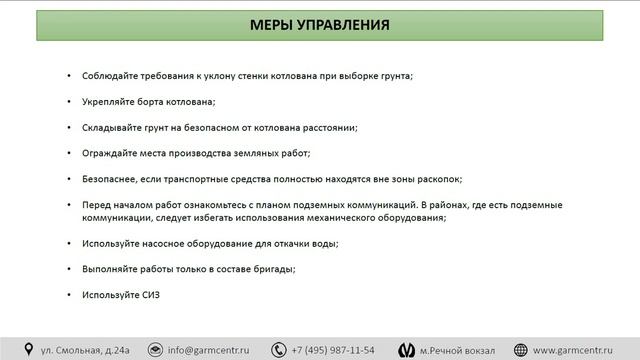 МЕРЫ УПРАВЛЕНИЯ

• Соблюдайте требования к уклону стенки котлована при выборке грунта;

• Укрепляйте борта котлована;

• Складывайте грунт на безопасном от котлована расстоянии;

• Ограждайте места производства земляных работ;

• Безопаснее, если транспортные средства полностью находятся вне зоны раскопок;

• Перед началом работ ознакомьтесь с планом подземных коммуникаций. В районах, где есть подземные коммуникации, следует избегать использования механического оборудования;

• Используйте насосное оборудование для откачки воды;

• Выполняйте работы только в составе бригады;

• Используйте СИЗ

ул. Смольная, д.24а info@garmcentr.ru +7 (495) 987-11-54 м.Речной вокзал www.garmcentr.ru